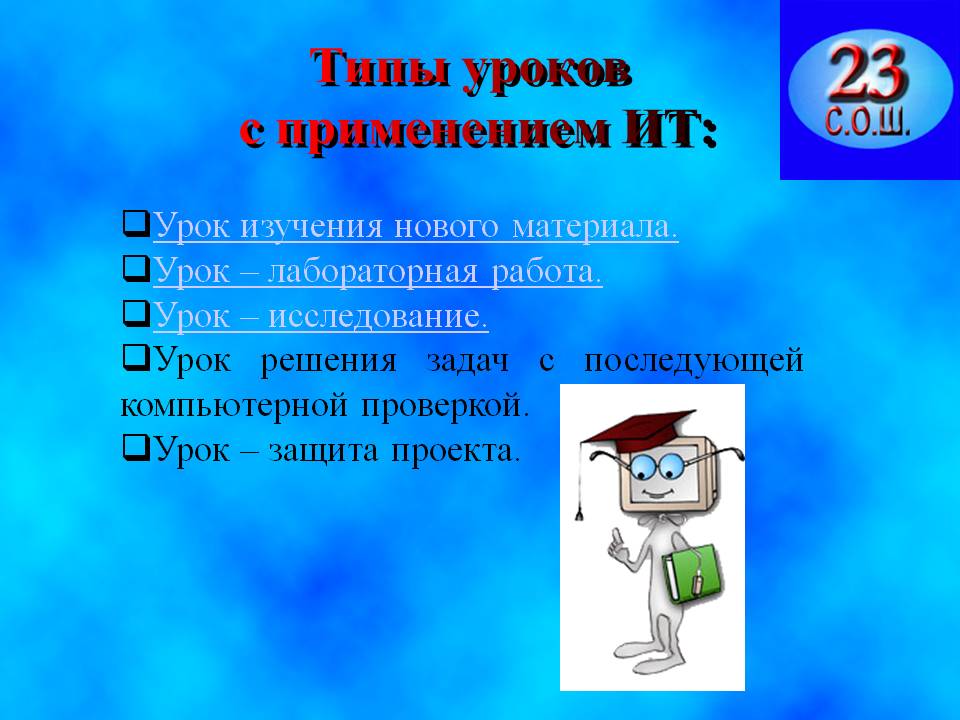 Типы уроков с применением ИТ:

23
С.О.Ш.

❑Урок изучения нового материала.
❑Урок – лабораторная работа.
❑Урок – исследование.
❑Урок решения задач с последующей компьютерной проверкой.
❑Урок – защита проекта.